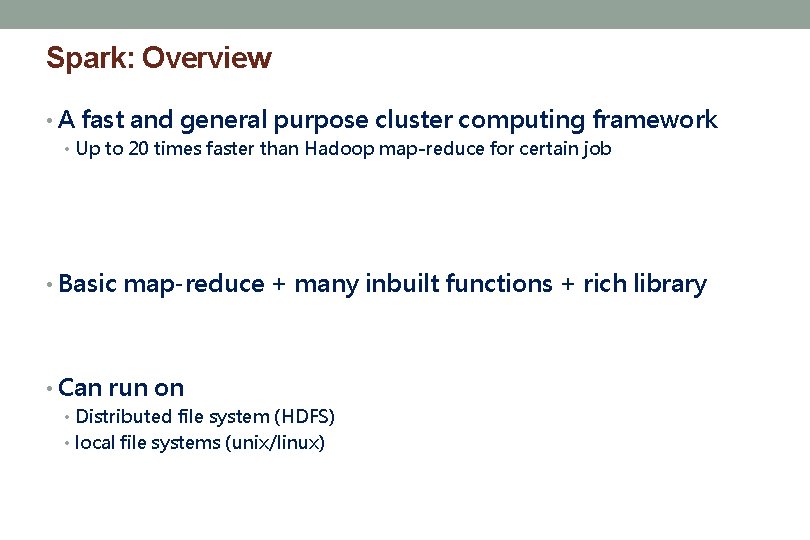 Spark: Overview

• A fast and general purpose cluster computing framework
  • Up to 20 times faster than Hadoop map-reduce for certain job

• Basic map-reduce + many inbuilt functions + rich library

• Can run on
  • Distributed file system (HDFS)
  • local file systems (unix/linux)